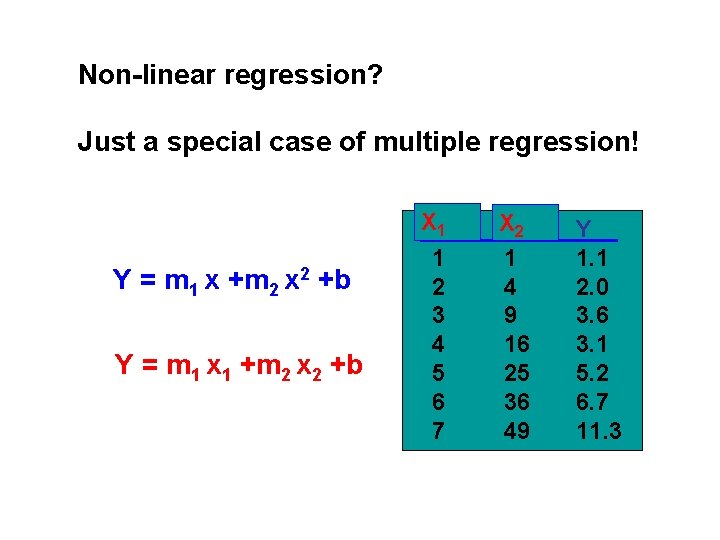 Non-linear regression?

Just a special case of multiple regression!

$Y = m_1 x + m_2 x^2 + b$

$Y = m_1 x_1 + m_2 x_2 + b$

| $X_1$ | $X_2$ | Y |
|---|---|---|
| 1 | 1 | 1.1 |
| 2 | 4 | 2.0 |
| 3 | 9 | 3.6 |
| 4 | 16 | 3.1 |
| 5 | 25 | 5.2 |
| 6 | 36 | 6.7 |
| 7 | 49 | 11.3 |